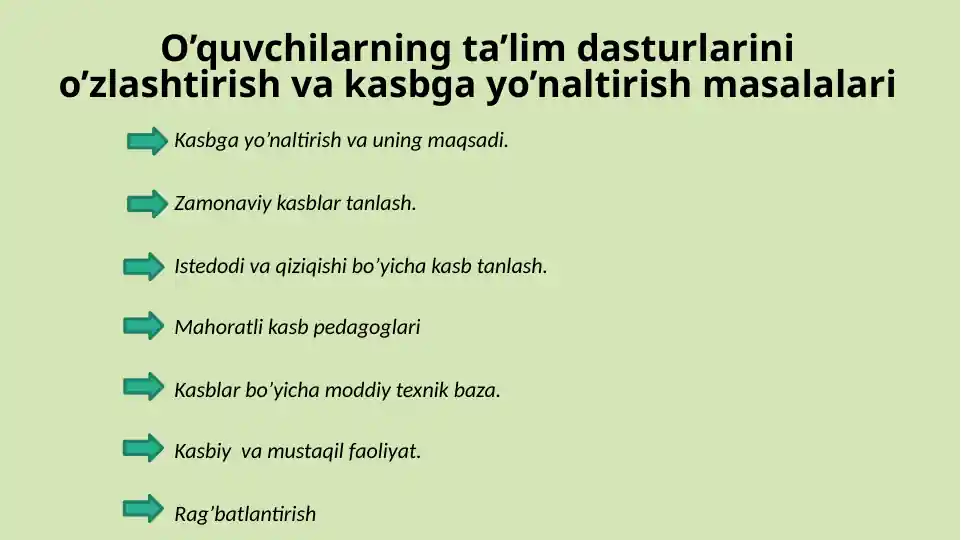 O’quvchilarning ta’lim dasturlarini o’zlashtirish va kasbga yo’naltirish masalalari

Kasbga yo’naltirish va uning maqsadi.

Zamonaviy kasblar tanlash.

Istedodi va qiziqishi bo’yicha kasb tanlash.

Mahoratli kasb pedagoglari

Kasblar bo’yicha moddiy texnik baza.

Kasbiy  va mustaqil faoliyat.

Rag’batlantirish